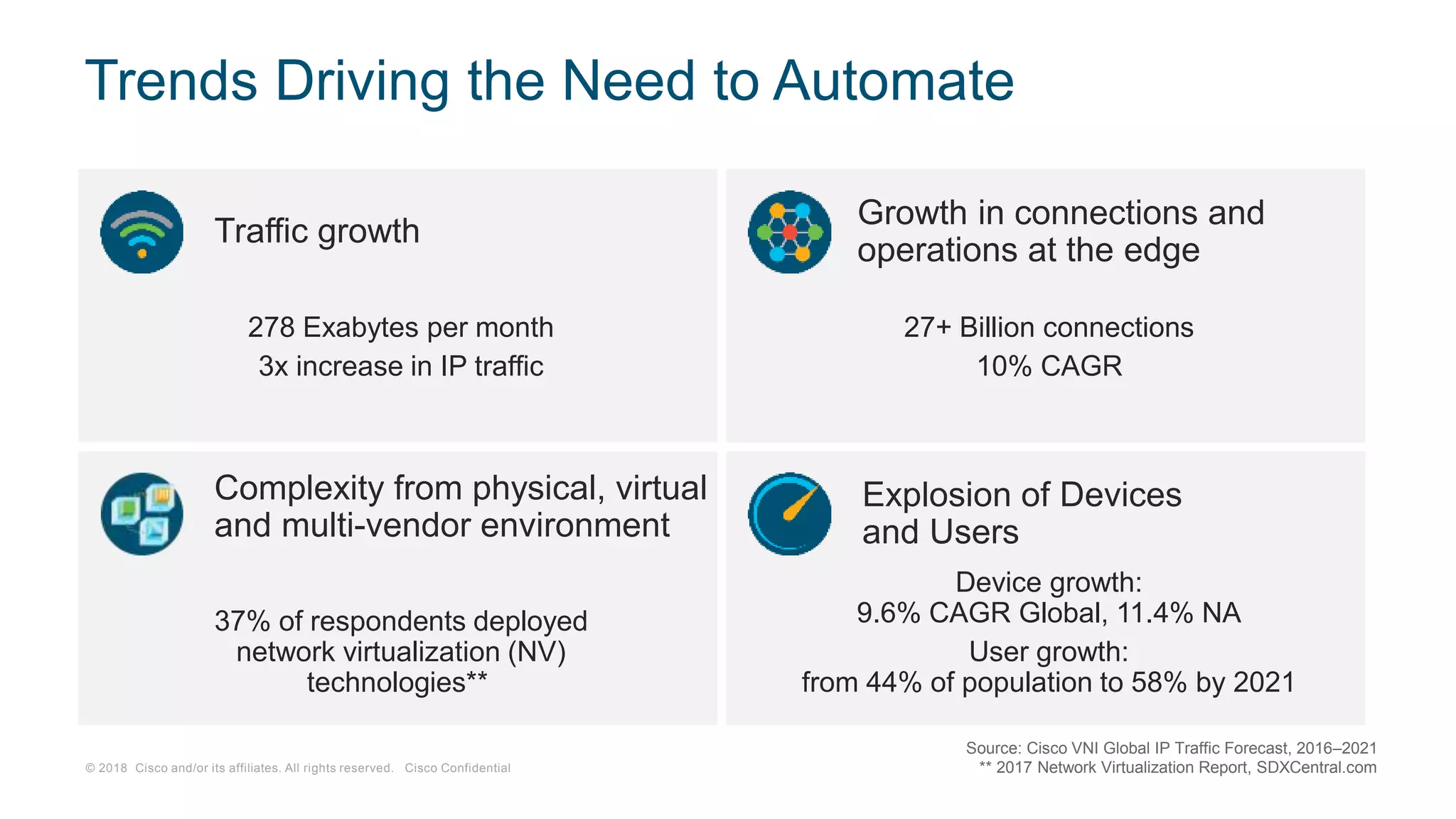 Trends Driving the Need to Automate

Traffic growth

278 Exabytes per month
3x increase in IP traffic

Growth in connections and operations at the edge

27+ Billion connections
10% CAGR

Complexity from physical, virtual and multi-vendor environment

37% of respondents deployed network virtualization (NV) technologies**

Explosion of Devices and Users

Device growth:
9.6% CAGR Global, 11.4% NA
User growth:
from 44% of population to 58% by 2021

© 2018 Cisco and/or its affiliates. All rights reserved. Cisco Confidential

Source: Cisco VNI Global IP Traffic Forecast, 2016–2021
** 2017 Network Virtualization Report, SDXCentral.com